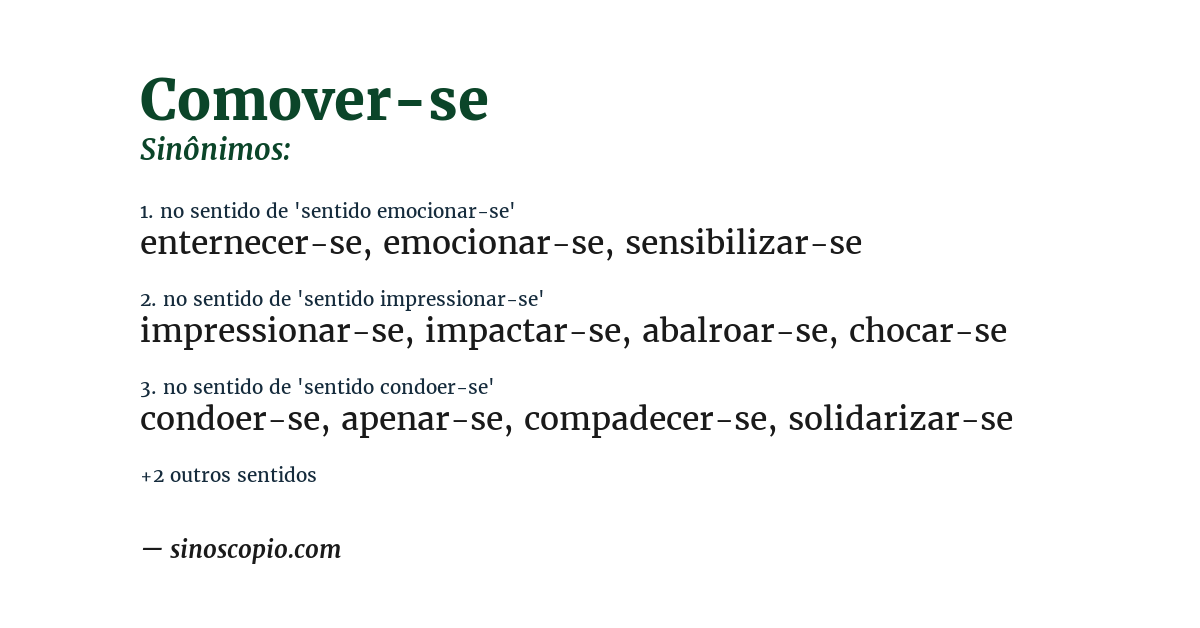 Comover-se
Sinônimos:

1. no sentido de 'sentido emocionar-se'
enternecer-se, emocionar-se, sensibilizar-se

2. no sentido de 'sentido impressionar-se'
impressionar-se, impactar-se, abalroar-se, chocar-se

3. no sentido de 'sentido condoer-se'
condoer-se, apenar-se, compadecer-se, solidarizar-se

+2 outros sentidos

— sinoscopio.com